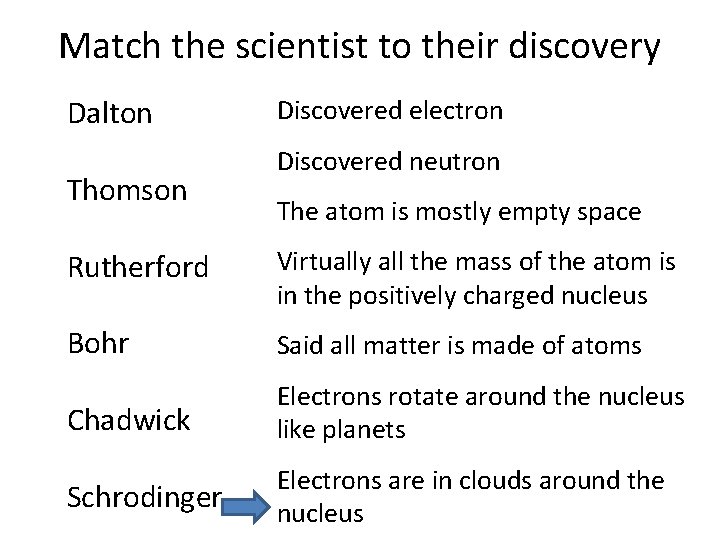 Match the scientist to their discovery

Dalton

Thomson

Rutherford

Bohr

Chadwick

Schrodinger

Discovered electron

Discovered neutron

The atom is mostly empty space

Virtually all the mass of the atom is in the positively charged nucleus

Said all matter is made of atoms

Electrons rotate around the nucleus like planets

Electrons are in clouds around the nucleus